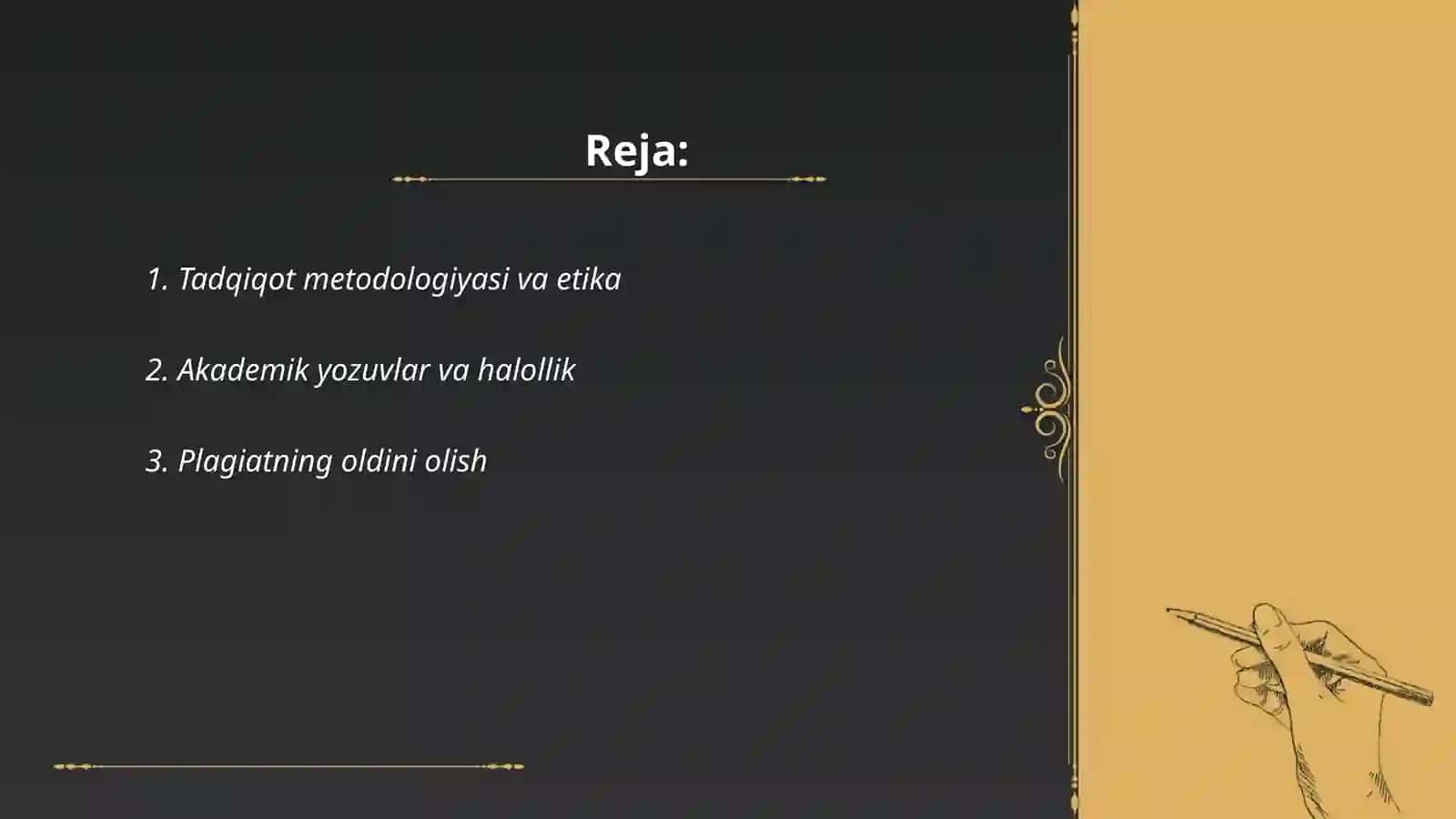 Reja:

1. Tadqiqot metodologiyasi va etika

2. Akademik yozuvlar va halollik

3. Plagiatning oldini olish